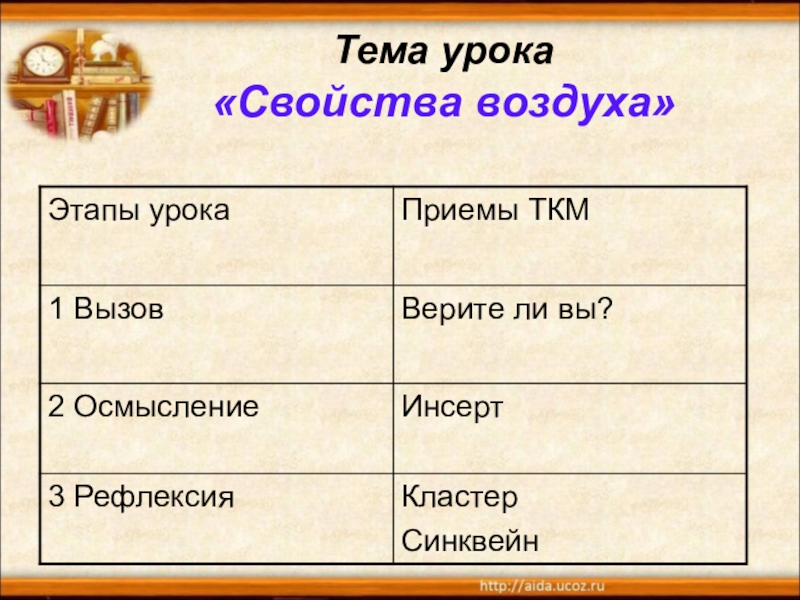 Тема урока
«Свойства воздуха»

| Этапы урока | Приемы ТКМ |
|---|---|
| 1 Вызов | Верите ли вы? |
| 2 Осмысление | Инсерт |
| 3 Рефлексия | Кластер Синквейн |

http://aida.ucoz.ru